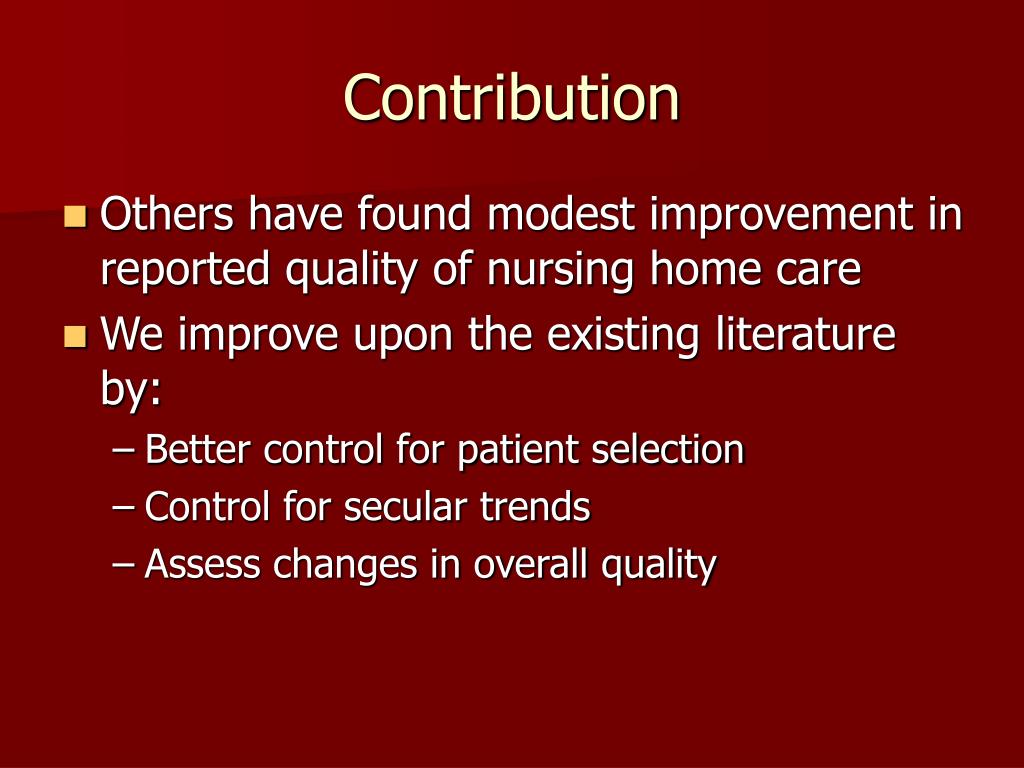 Contribution

Others have found modest improvement in reported quality of nursing home care

We improve upon the existing literature by:

– Better control for patient selection
– Control for secular trends
– Assess changes in overall quality